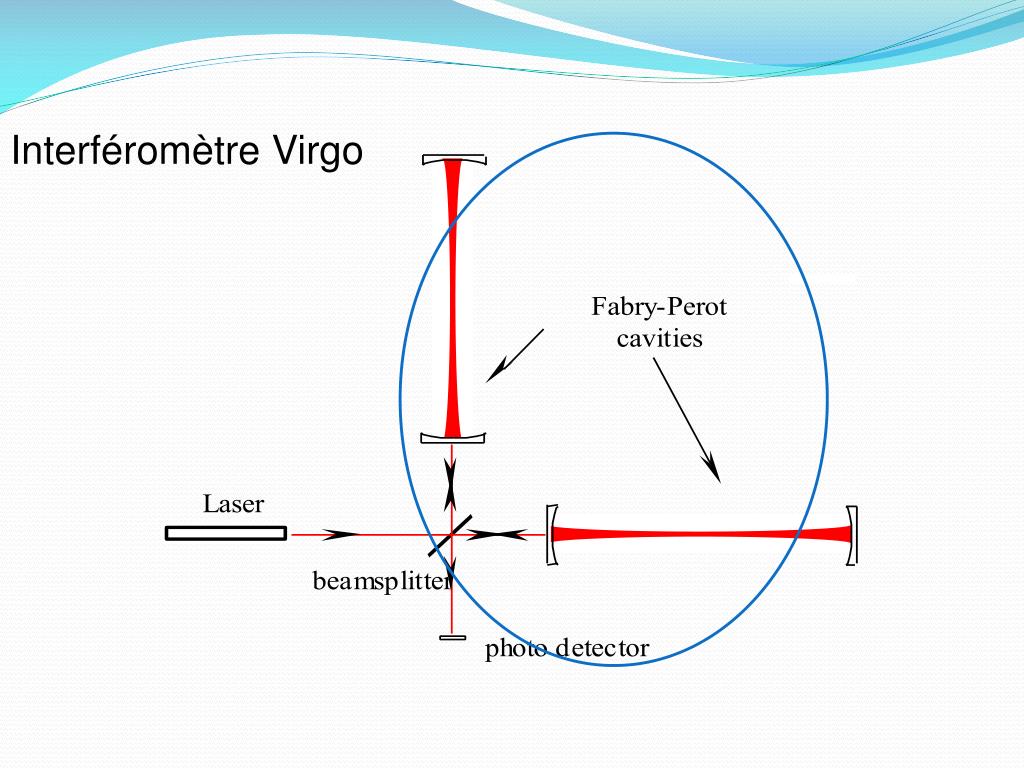 Interféromètre Virgo

Fabry-Perot cavities

Laser

beamsplitter

photo detector